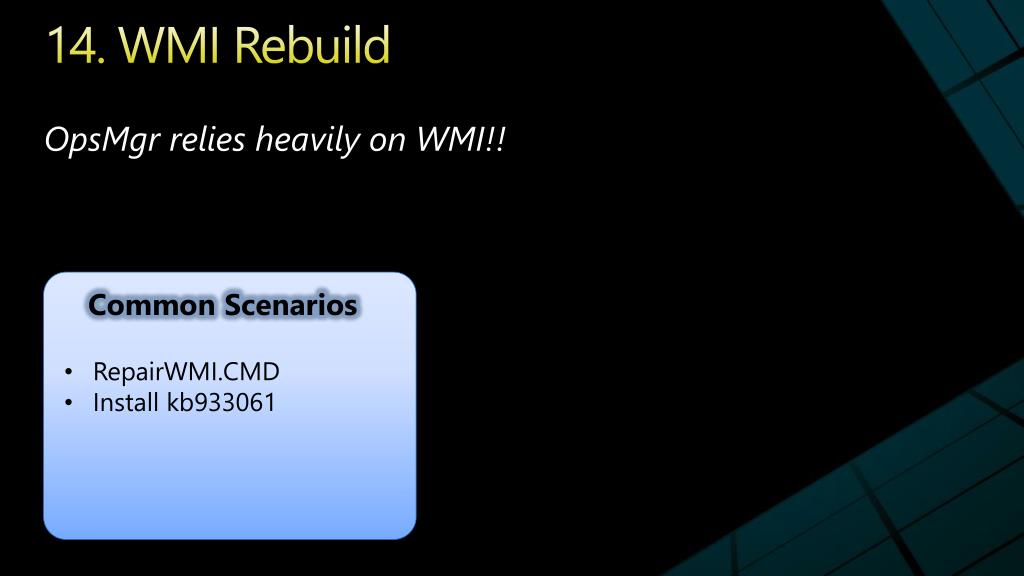 14. WMI Rebuild

OpsMgr relies heavily on WMI!!

Common Scenarios

• RepairWMI.CMD
• Install kb933061